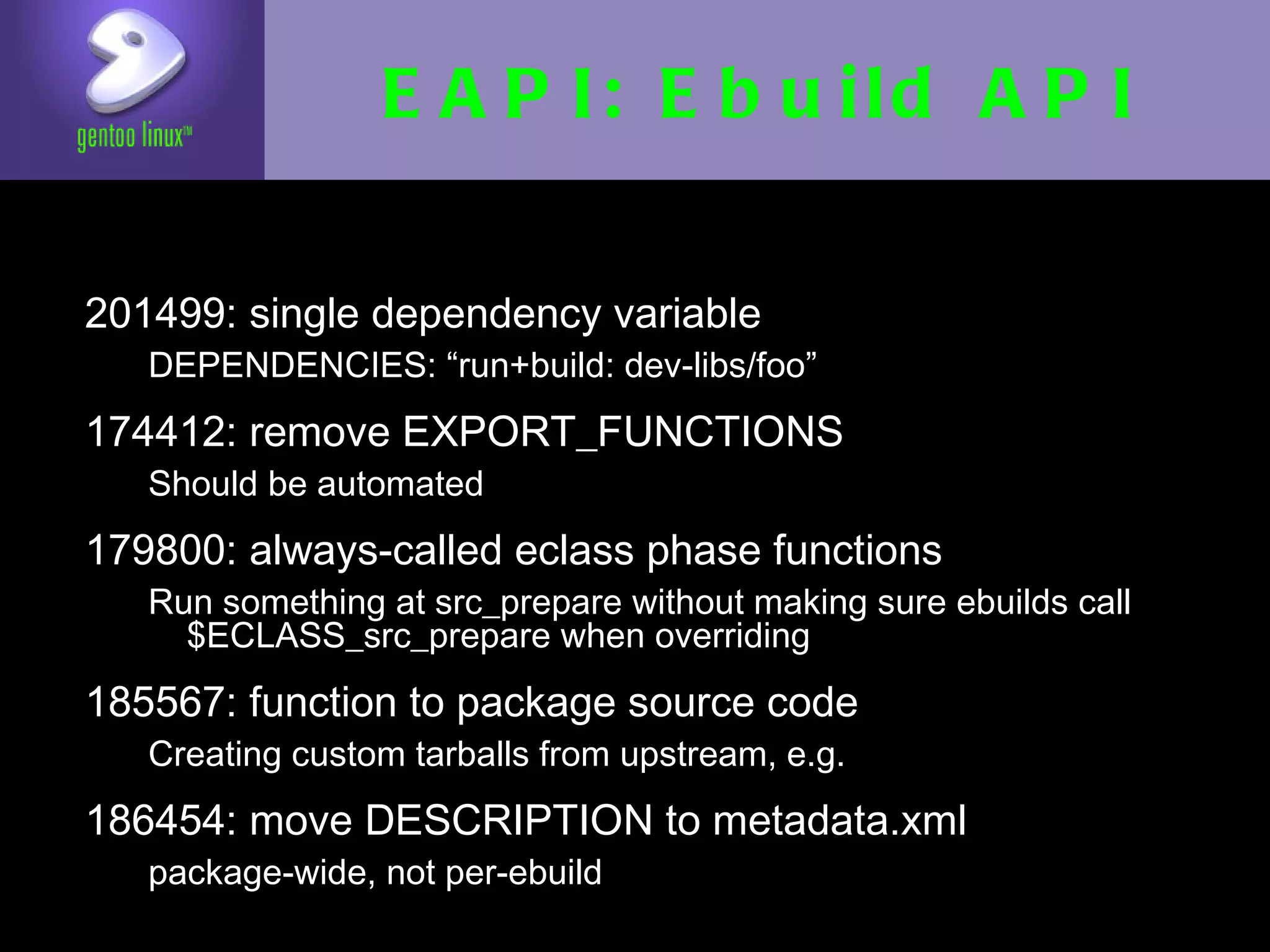 gentoo linux™

EAPI: Ebuild API

201499: single dependency variable

DEPENDENCIES: “run+build: dev-libs/foo”

174412: remove EXPORT_FUNCTIONS

Should be automated

179800: always-called eclass phase functions

Run something at src_prepare without making sure ebuilds call $ECLASS_src_prepare when overriding

185567: function to package source code

Creating custom tarballs from upstream, e.g.

186454: move DESCRIPTION to metadata.xml

package-wide, not per-ebuild